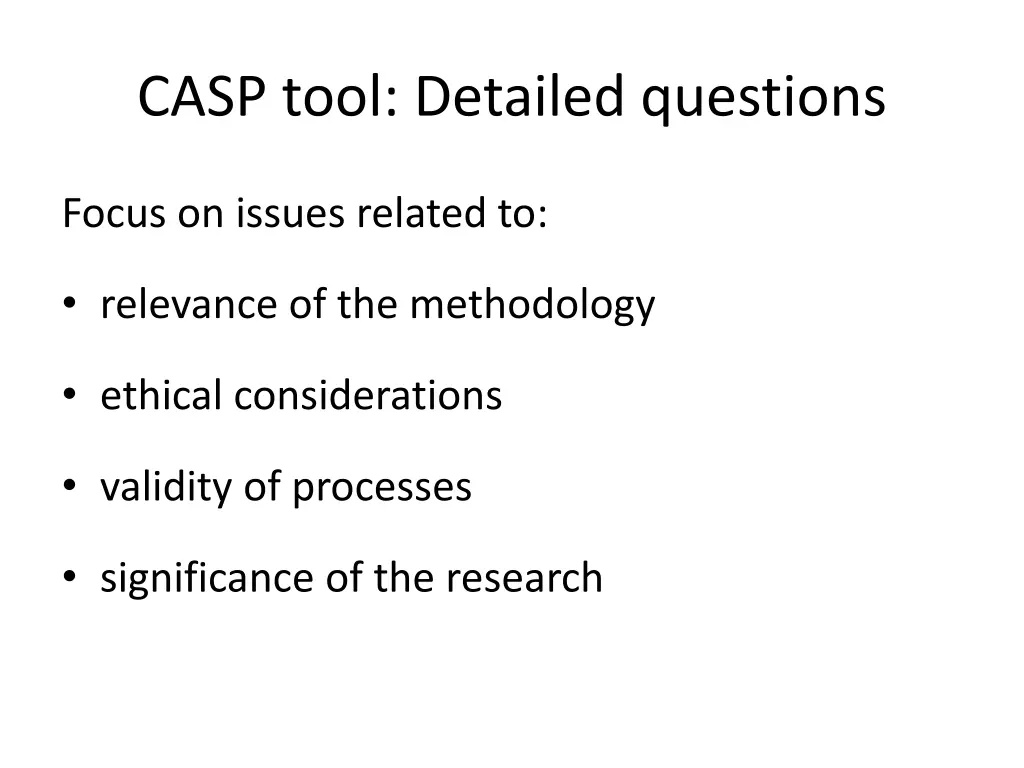 CASP tool: Detailed questions

Focus on issues related to:

• relevance of the methodology
• ethical considerations
• validity of processes
• significance of the research